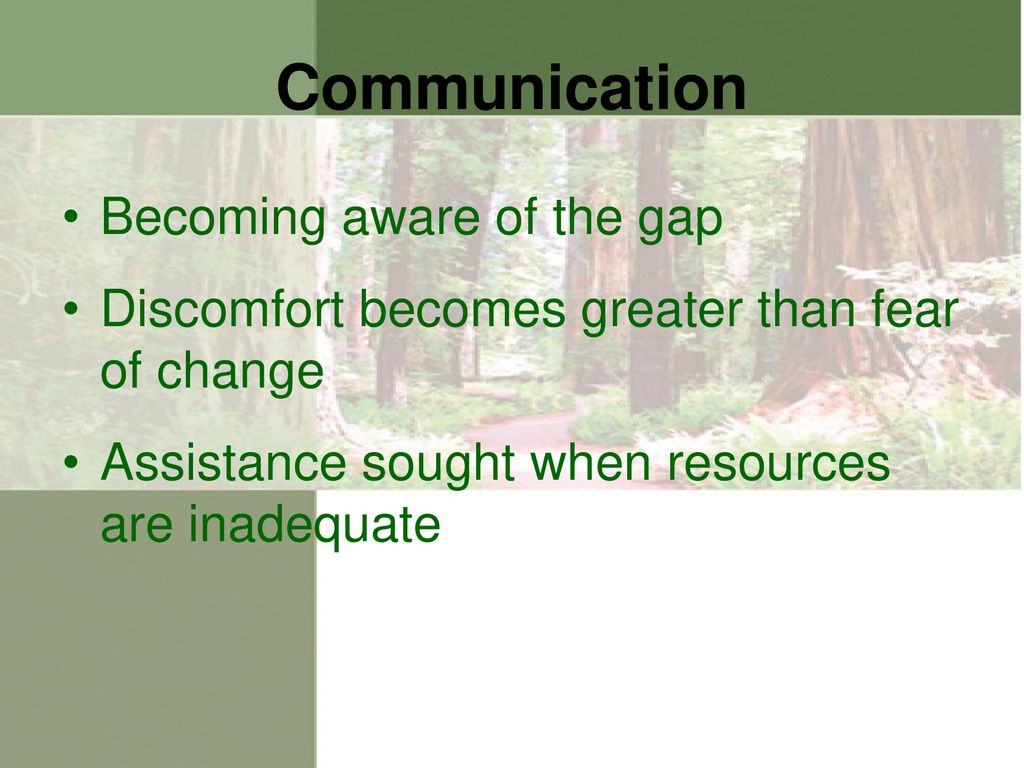 Communication

• Becoming aware of the gap

• Discomfort becomes greater than fear of change

• Assistance sought when resources are inadequate